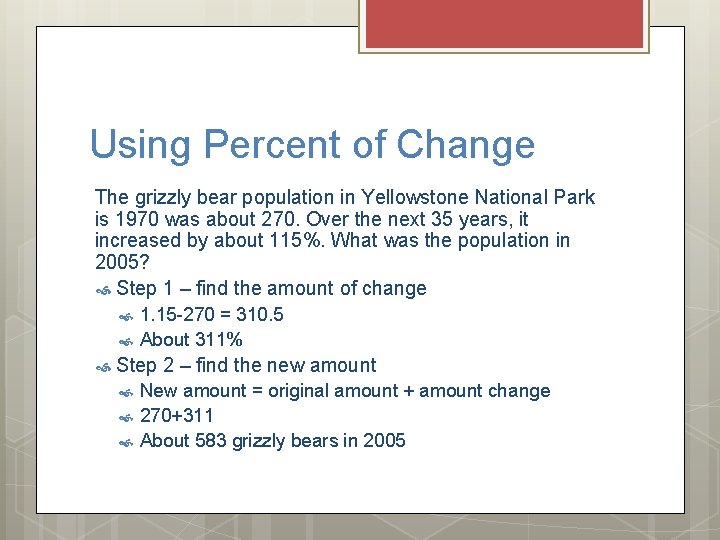 Using Percent of Change

The grizzly bear population in Yellowstone National Park is 1970 was about 270. Over the next 35 years, it increased by about 115%. What was the population in 2005?

Step 1 – find the amount of change
1.15-270 = 310.5
About 311%
Step 2 – find the new amount
New amount = original amount + amount change
270+311
About 583 grizzly bears in 2005